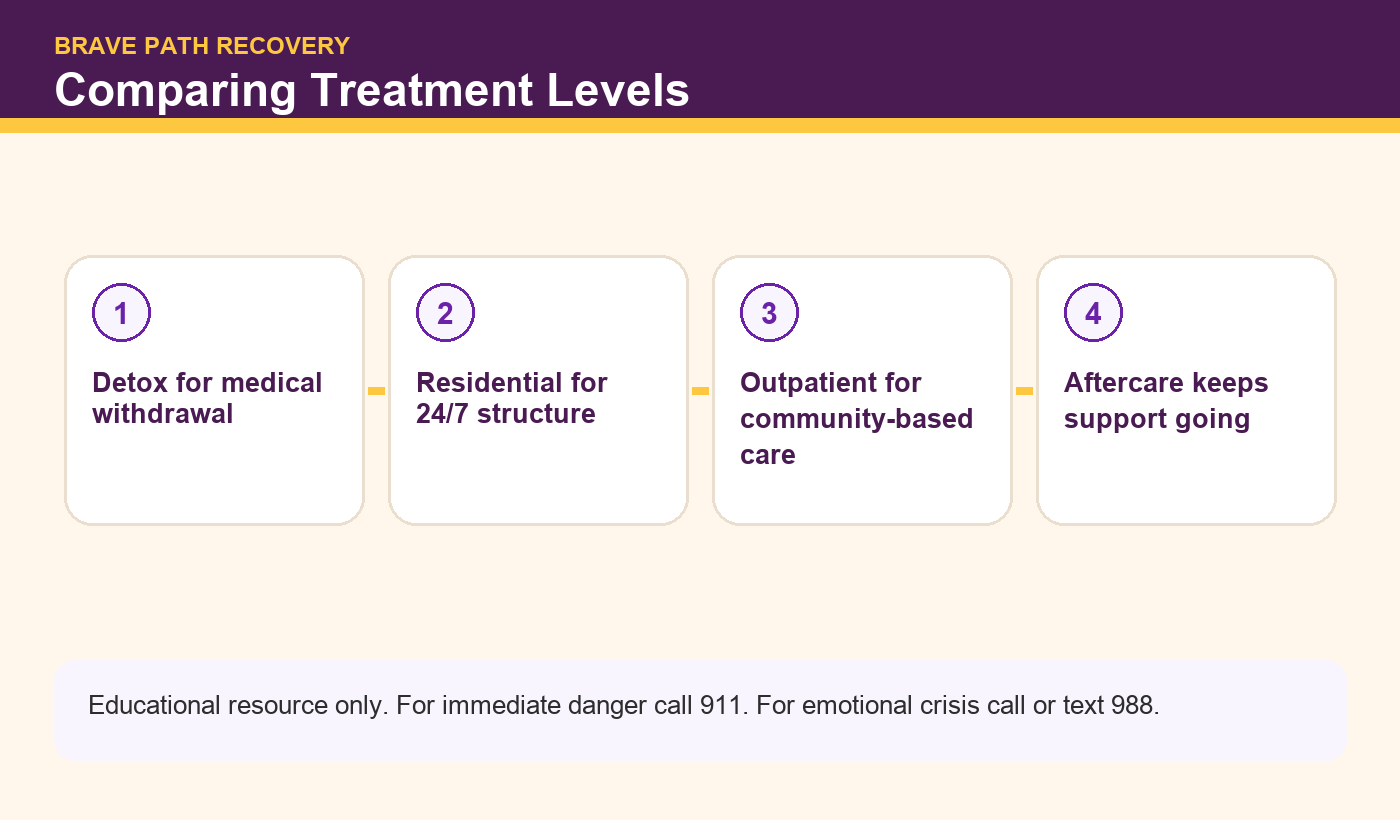 BRAVE PATH RECOVERY
Comparing Treatment Levels

1
Detox for medical withdrawal

2
Residential for 24/7 structure

3
Outpatient for community-based care

4
Aftercare keeps support going

Educational resource only. For immediate danger call 911. For emotional crisis call or text 988.